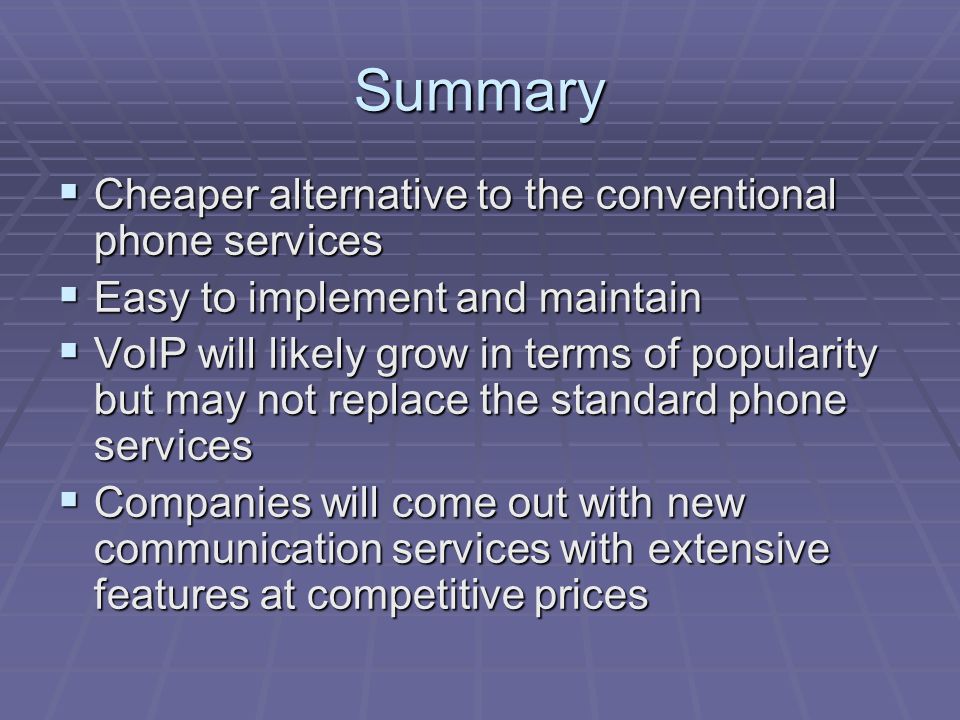 Summary

▪ Cheaper alternative to the conventional phone services
▪ Easy to implement and maintain
▪ VoIP will likely grow in terms of popularity but may not replace the standard phone services
▪ Companies will come out with new communication services with extensive features at competitive prices